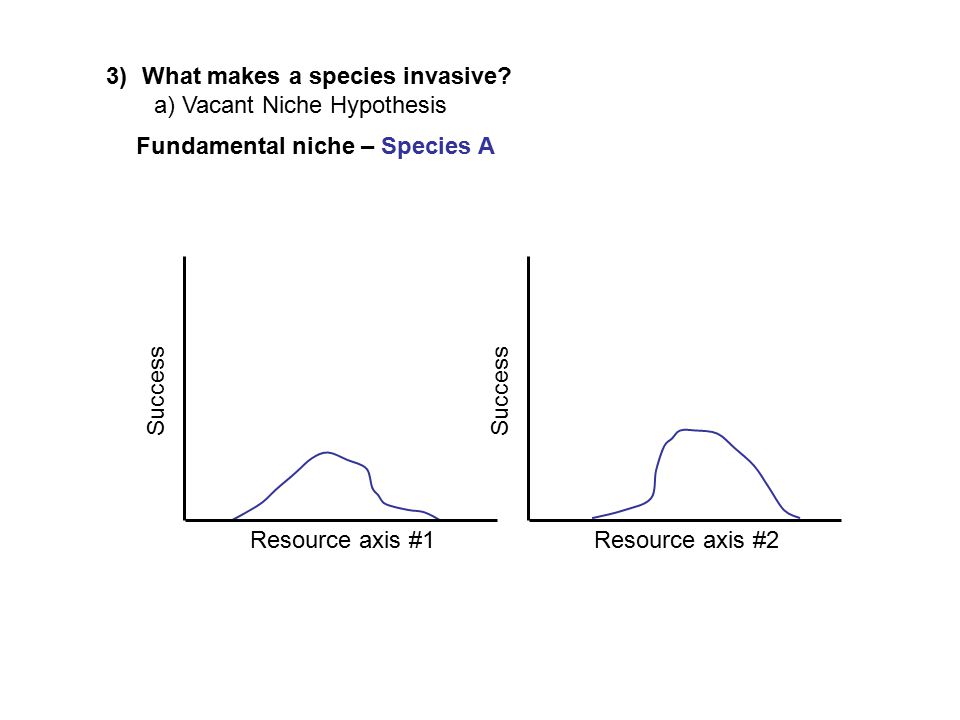 3) What makes a species invasive?
a) Vacant Niche Hypothesis

Fundamental niche – Species A

Success

Resource axis #1

Success

Resource axis #2